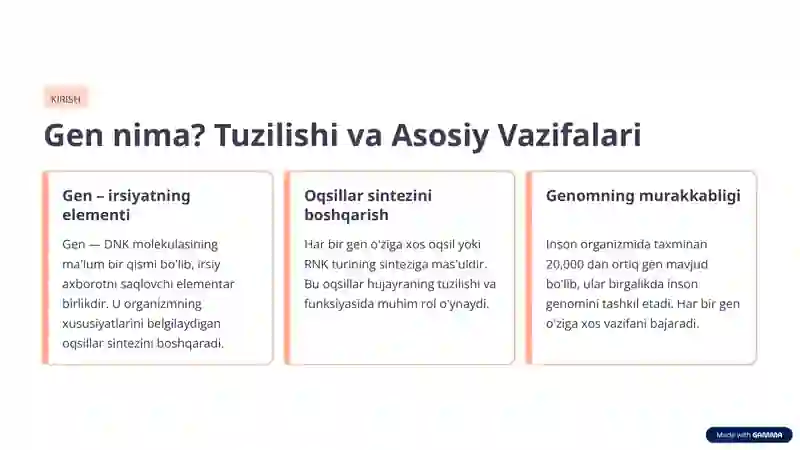 KIRISH

Gen nima? Tuzilishi va Asosiy Vazifalari

Gen – irsiyatning elementi

Gen — DNK molekulasining ma'lum bir qismi bo'lib, irsiy axborotni saqlovchi elementar birlikdir. U organizmning xususiyatlarini belgilaydigan oqsillar sintezini boshqaradi.

Oqsillar sintezini boshqarish

Har bir gen o'ziga xos oqsil yoki RNK turining sinteziga mas'uldir. Bu oqsillar hujayraning tuzilishi va funksiyasida muhim rol o'ynaydi.

Genomning murakkabligi

Inson organizmida taxminan 20,000 dan ortiq gen mavjud bo'lib, ular birgalikda inson genomini tashkil etadi. Har bir gen o'ziga xos vazifani bajaradi.

Made with GAMMA